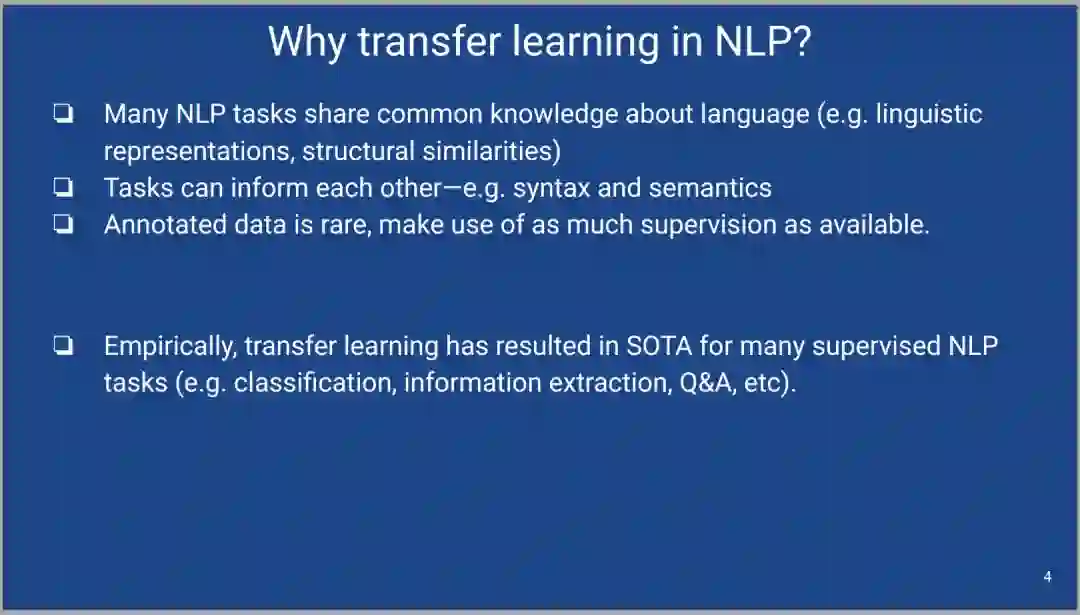 Why transfer learning in NLP?

❏ Many NLP tasks share common knowledge about language (e.g. linguistic representations, structural similarities)
❏ Tasks can inform each other—e.g. syntax and semantics
❏ Annotated data is rare, make use of as much supervision as available.

❏ Empirically, transfer learning has resulted in SOTA for many supervised NLP tasks (e.g. classification, information extraction, Q&A, etc).

4